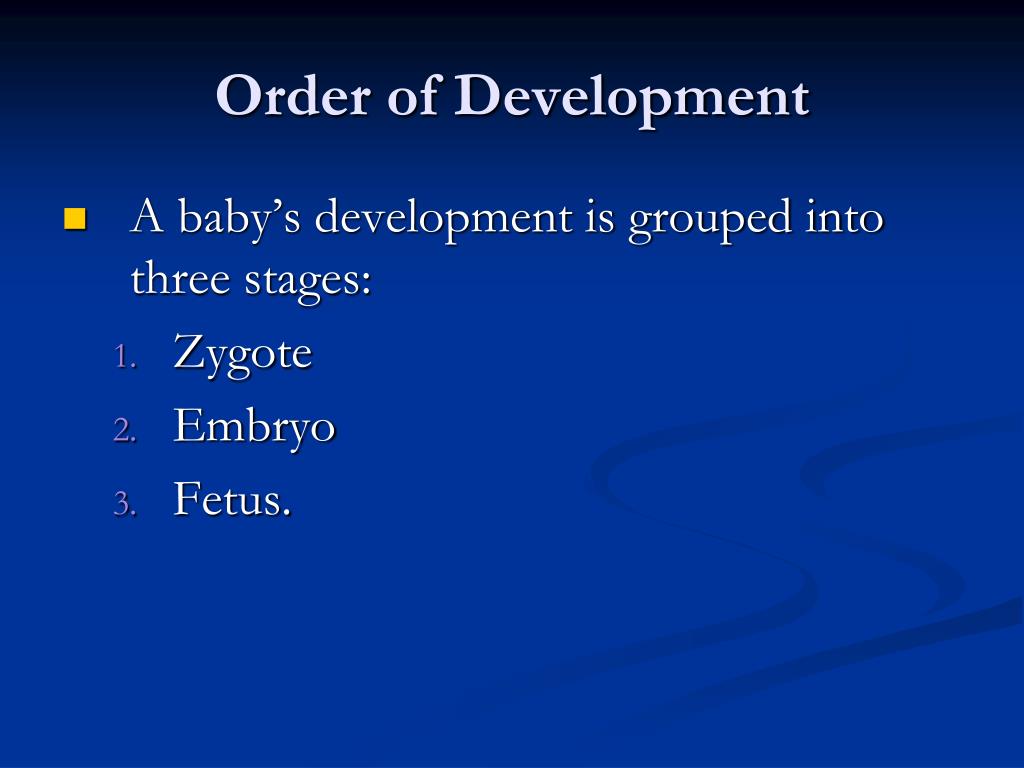 Order of Development

A baby’s development is grouped into three stages:

1. Zygote
2. Embryo
3. Fetus.